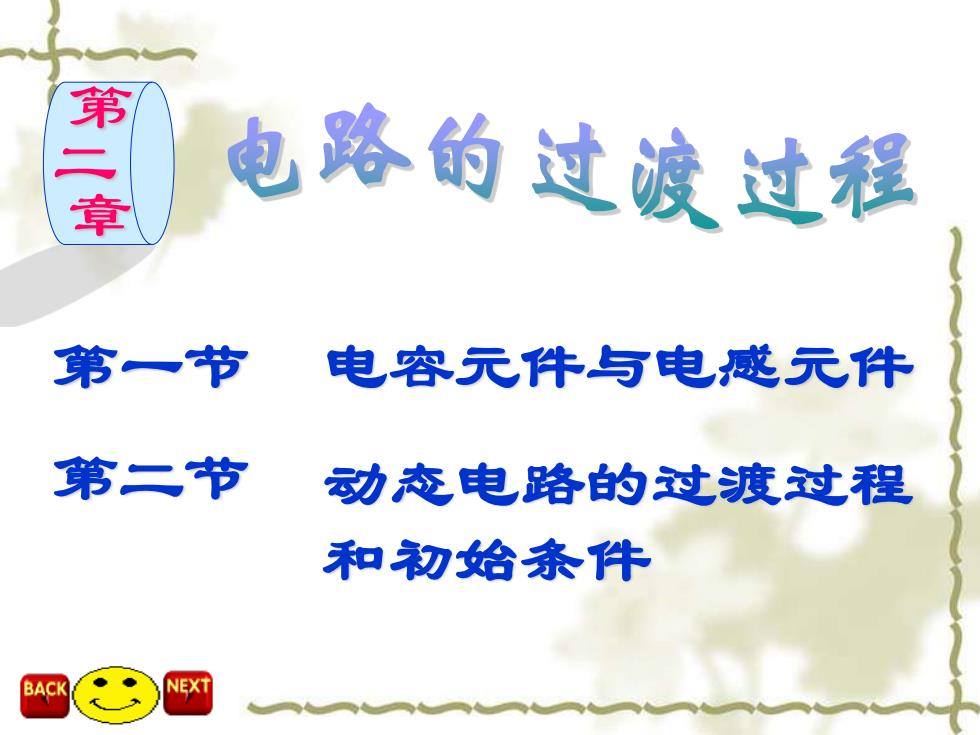 第二章

电路的过渡过程

第一节　电容元件与电感元件

第二节　动态电路的过渡过程和初始条件

BACK

NEXT